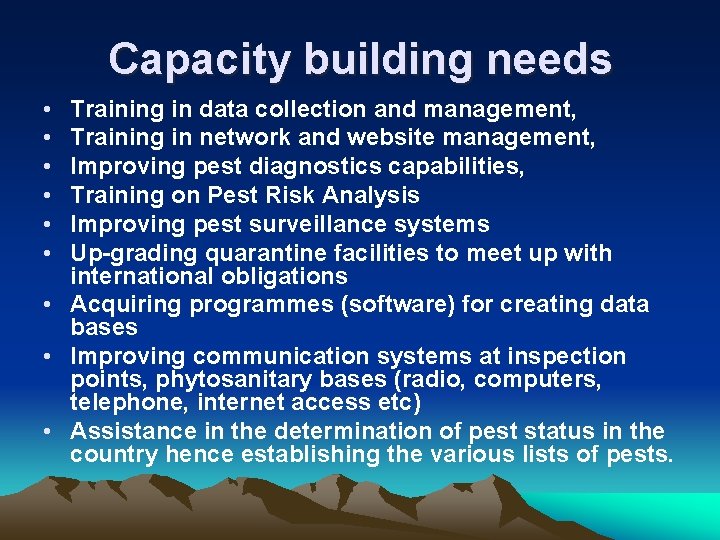 Capacity building needs

• Training in data collection and management,
• Training in network and website management,
• Improving pest diagnostics capabilities,
• Training on Pest Risk Analysis
• Improving pest surveillance systems
• Up-grading quarantine facilities to meet up with international obligations
• Acquiring programmes (software) for creating data bases
• Improving communication systems at inspection points, phytosanitary bases (radio, computers, telephone, internet access etc)
• Assistance in the determination of pest status in the country hence establishing the various lists of pests.